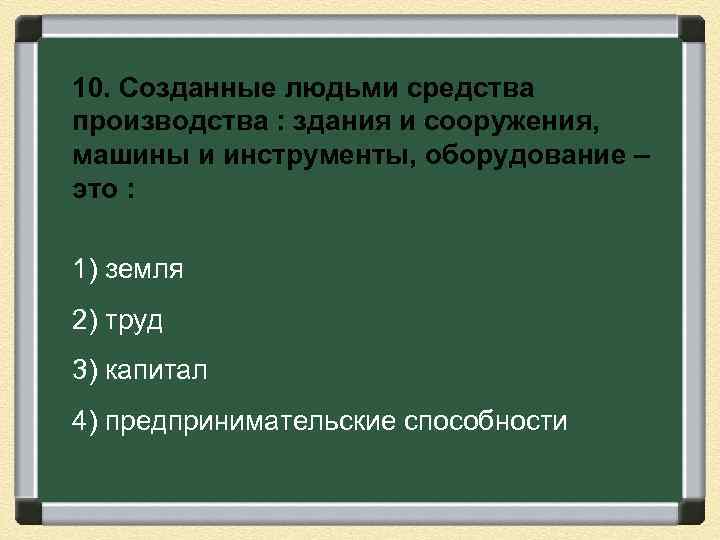 10. Созданные людьми средства производства : здания и сооружения, машины и инструменты, оборудование – это :

1) земля

2) труд

3) капитал

4) предпринимательские способности